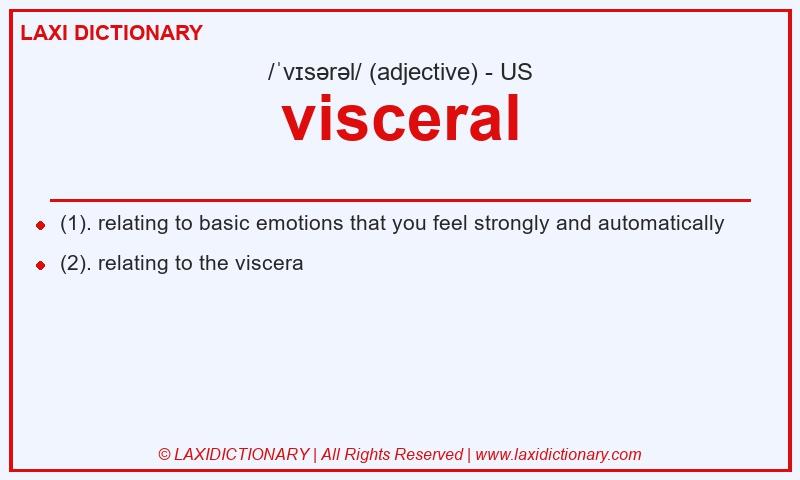 LAXI DICTIONARY

/ˈvɪsərəl/ (adjective) - US

visceral

- (1). relating to basic emotions that you feel strongly and automatically
- (2). relating to the viscera

© LAXIDICTIONARY | All Rights Reserved | www.laxidictionary.com